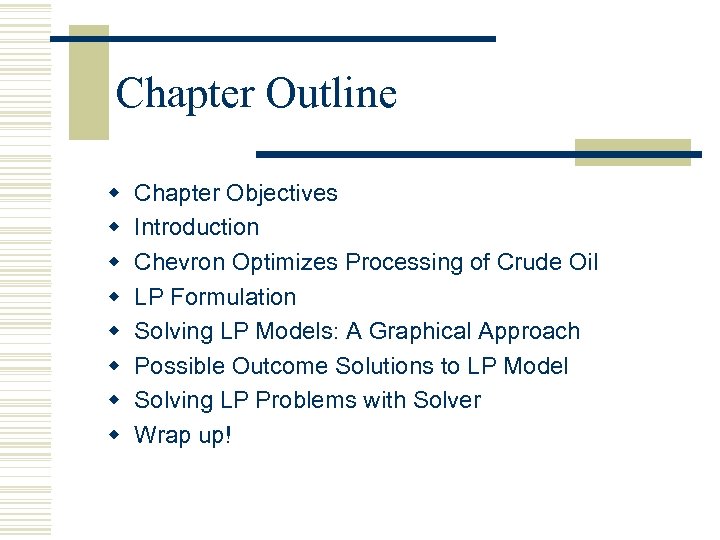 Chapter Outline

- Chapter Objectives
- Introduction
- Chevron Optimizes Processing of Crude Oil
- LP Formulation
- Solving LP Models: A Graphical Approach
- Possible Outcome Solutions to LP Model
- Solving LP Problems with Solver
- Wrap up!